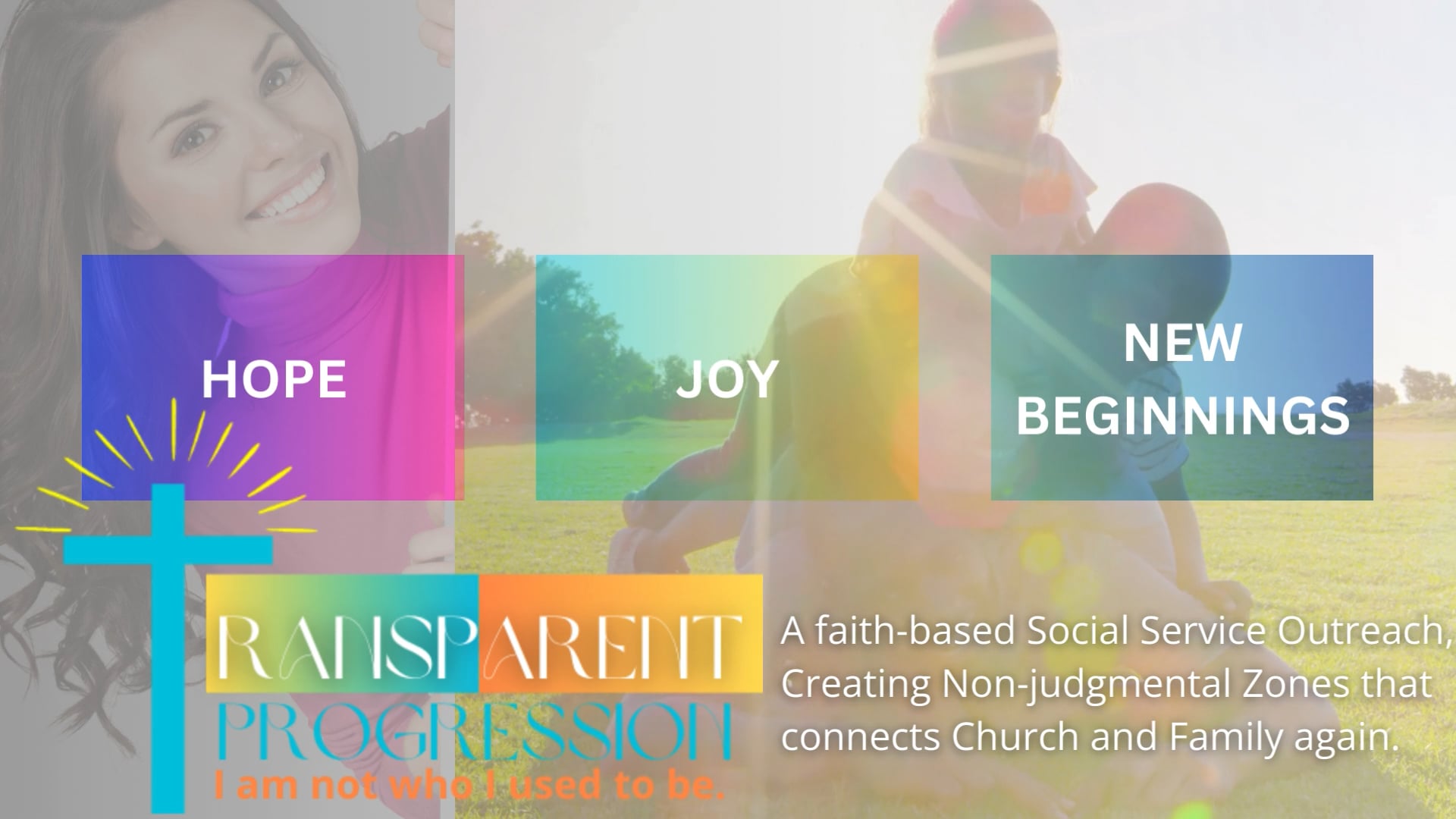 HOPE

JOY

NEW BEGINNINGS

RANSPARENT
PROGRESSION
I am not who I used to be.

A faith-based Social Service Outreach, Creating Non-judgmental Zones that connects Church and Family again.